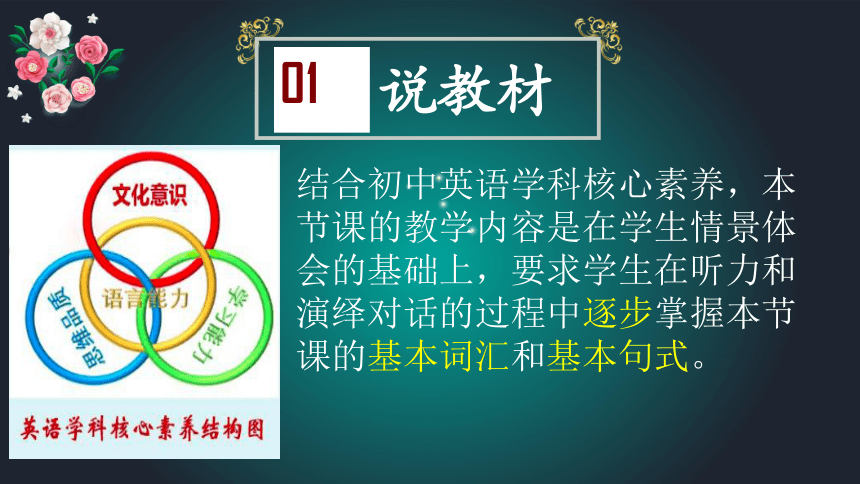 01 说教材

文化意识
语言能力
思维品质
学习能力

英语学科核心素养结构图

结合初中英语学科核心素养，本节课的教学内容是在学生情景体会的基础上，要求学生在听力和演绎对话的过程中逐步掌握本节课的基本词汇和基本句式。